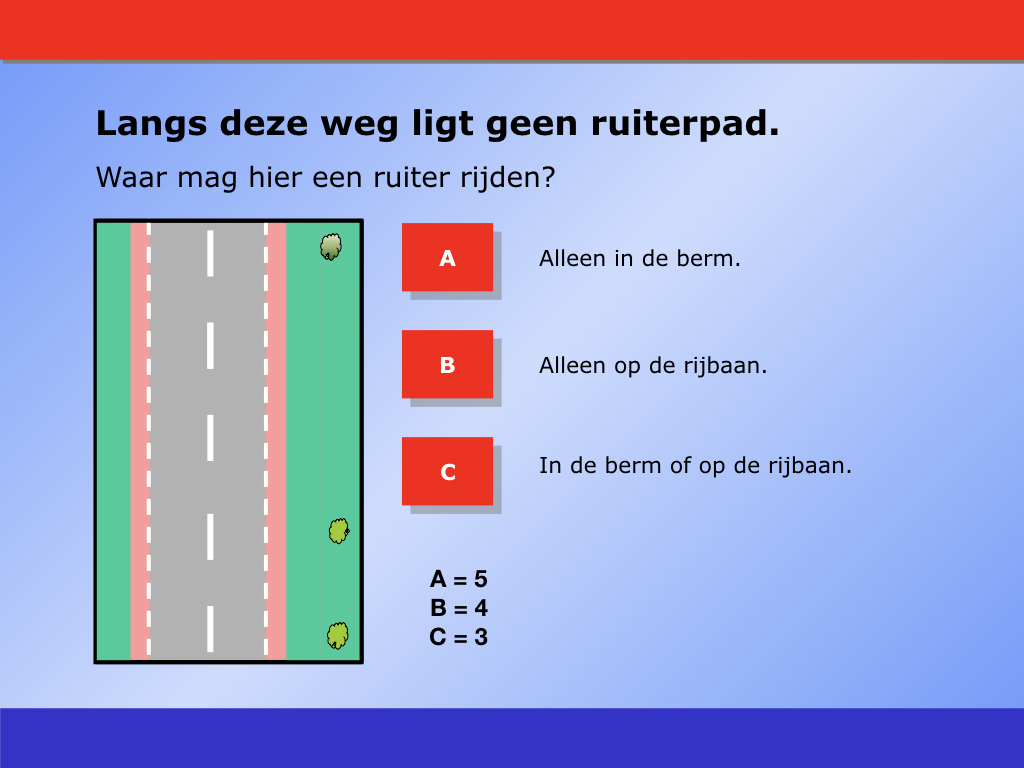 Langs deze weg ligt geen ruiterpad.

Waar mag hier een ruiter rijden?

A

Alleen in de berm.

B

Alleen op de rijbaan.

C

In de berm of op de rijbaan.

A = 5
B = 4
C = 3